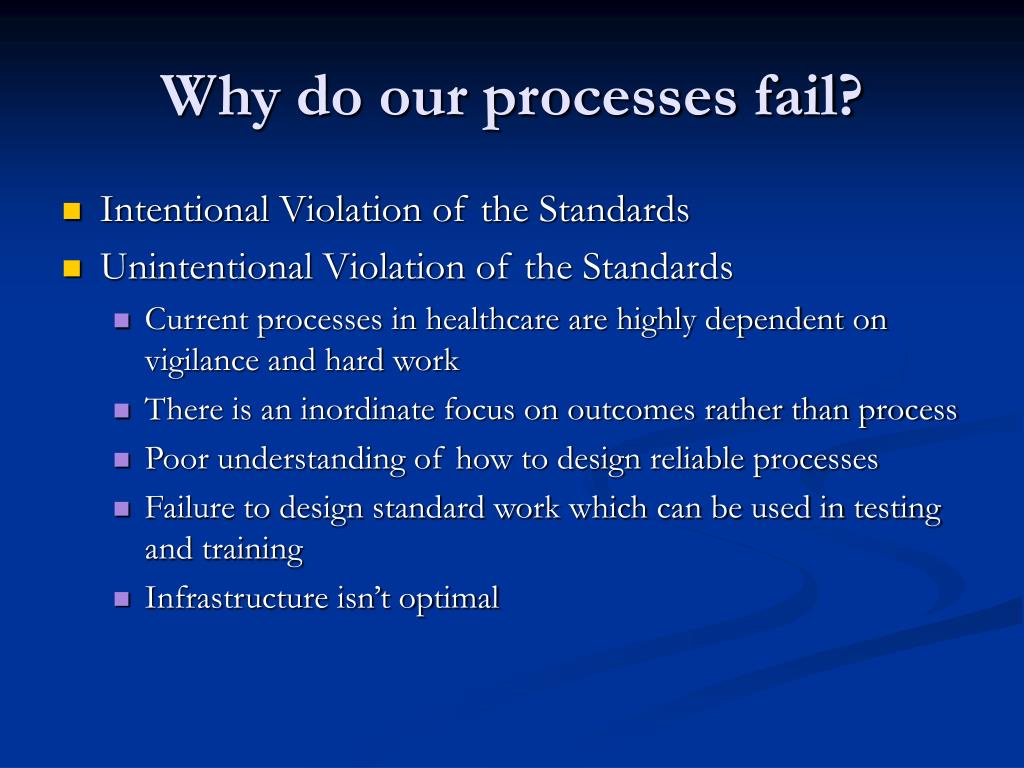 Why do our processes fail?

- Intentional Violation of the Standards
- Unintentional Violation of the Standards
  - Current processes in healthcare are highly dependent on vigilance and hard work
  - There is an inordinate focus on outcomes rather than process
  - Poor understanding of how to design reliable processes
  - Failure to design standard work which can be used in testing and training
  - Infrastructure isn't optimal